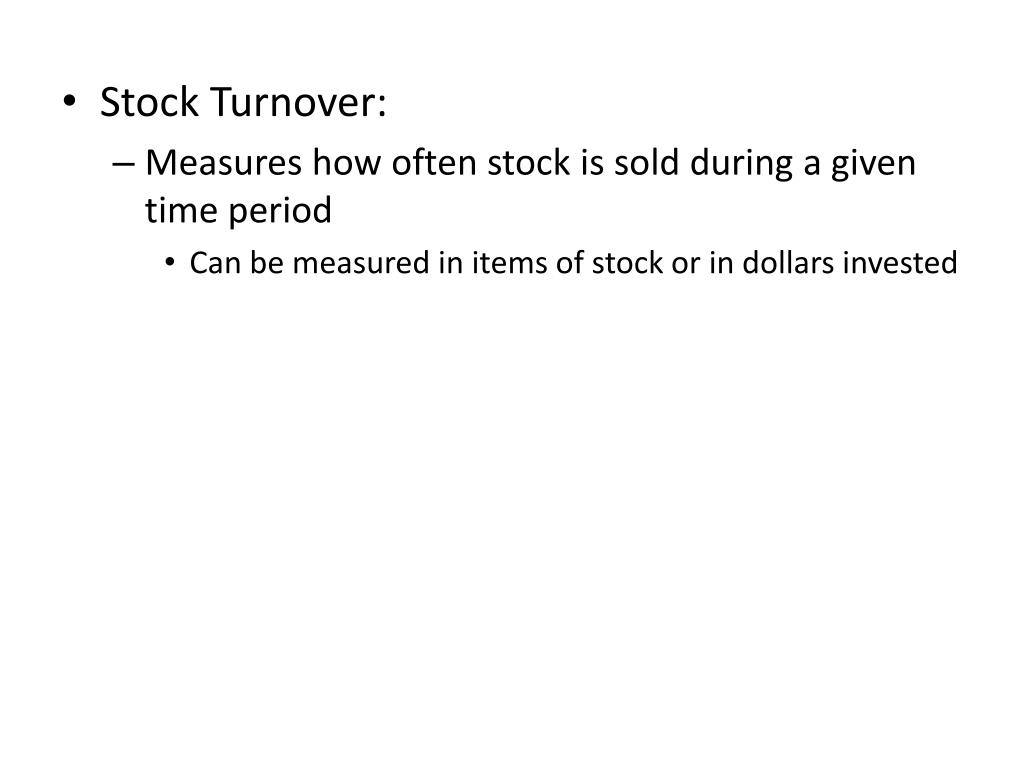 • Stock Turnover:
– Measures how often stock is sold during a given time period
• Can be measured in items of stock or in dollars invested